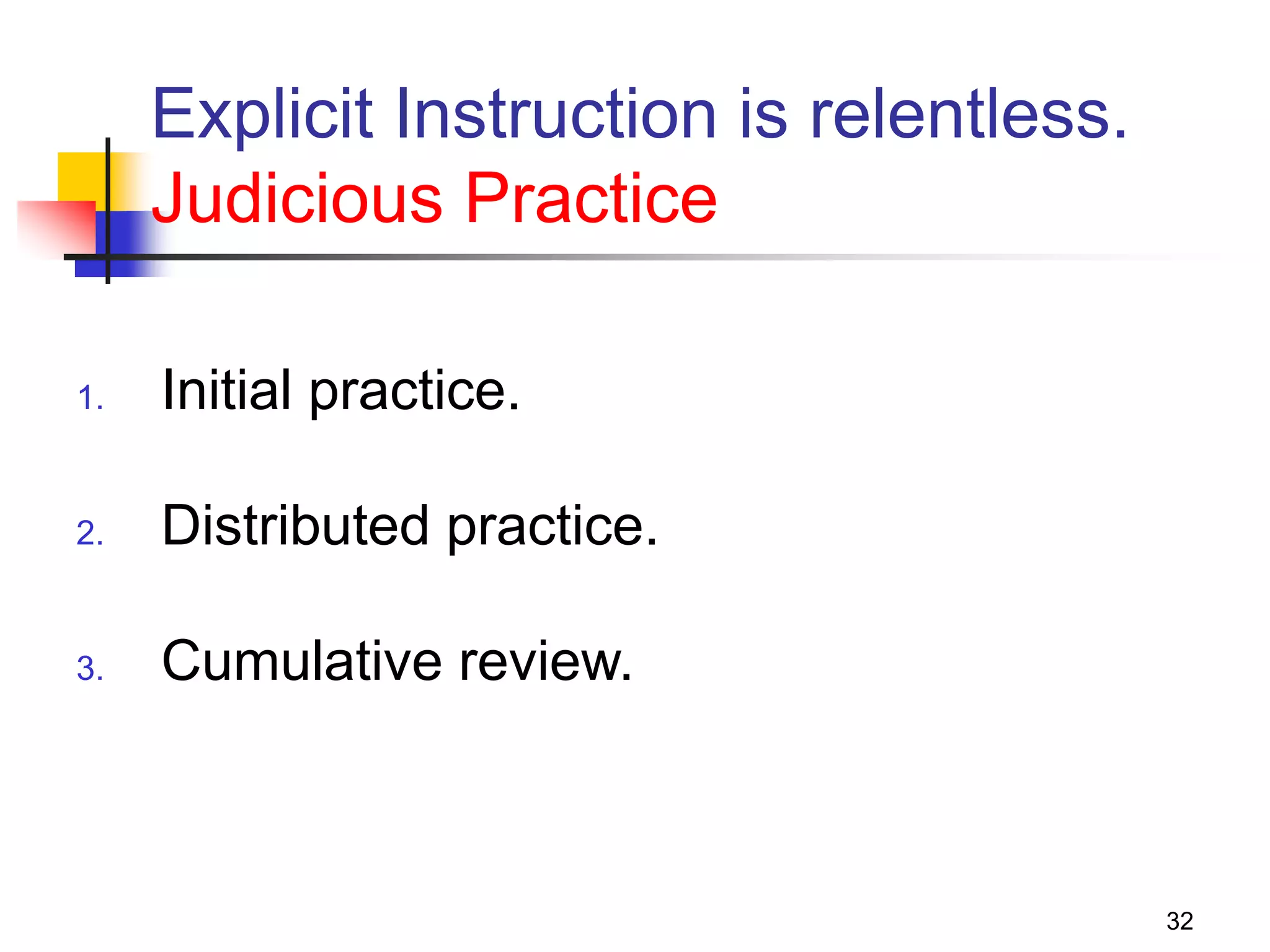 Explicit Instruction is relentless.
Judicious Practice

1. Initial practice.

2. Distributed practice.

3. Cumulative review.

32